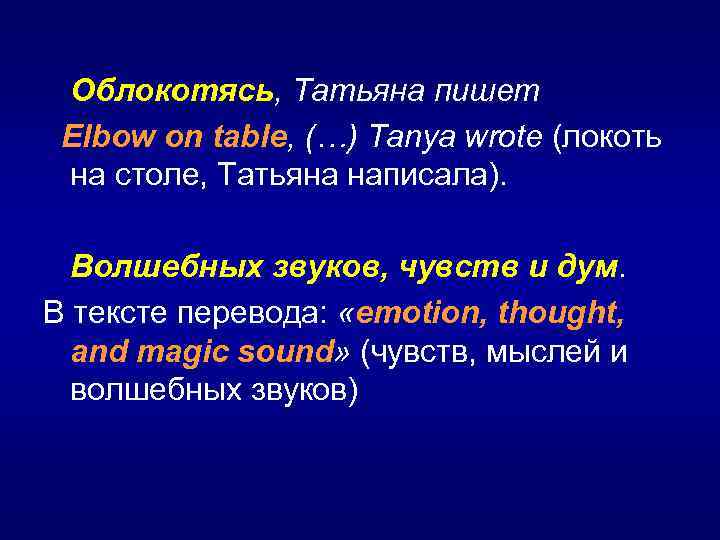 Облокотясь, Татьяна пишет

Elbow on table, (…) Tanya wrote (локоть на столе, Татьяна написала).

Волшебных звуков, чувств и дум.

В тексте перевода: «emotion, thought, and magic sound» (чувств, мыслей и волшебных звуков)